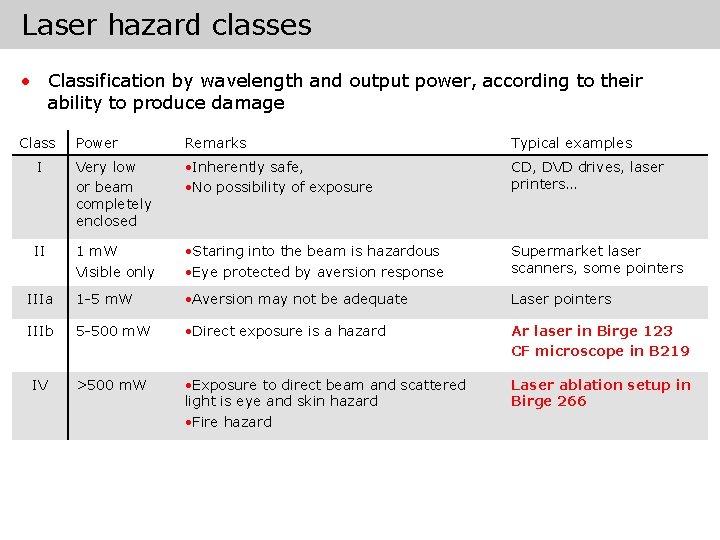 Laser hazard classes

• Classification by wavelength and output power, according to their ability to produce damage

| Class | Power | Remarks | Typical examples |
|---|---|---|---|
| I | Very low or beam completely enclosed | •Inherently safe, •No possibility of exposure | CD, DVD drives, laser printers… |
| II | 1 mW Visible only | •Staring into the beam is hazardous •Eye protected by aversion response | Supermarket laser scanners, some pointers |
| IIIa | 1-5 mW | •Aversion may not be adequate | Laser pointers |
| IIIb | 5-500 mW | •Direct exposure is a hazard | Ar laser in Birge 123 CF microscope in B219 |
| IV | >500 mW | •Exposure to direct beam and scattered light is eye and skin hazard •Fire hazard | Laser ablation setup in Birge 266 |